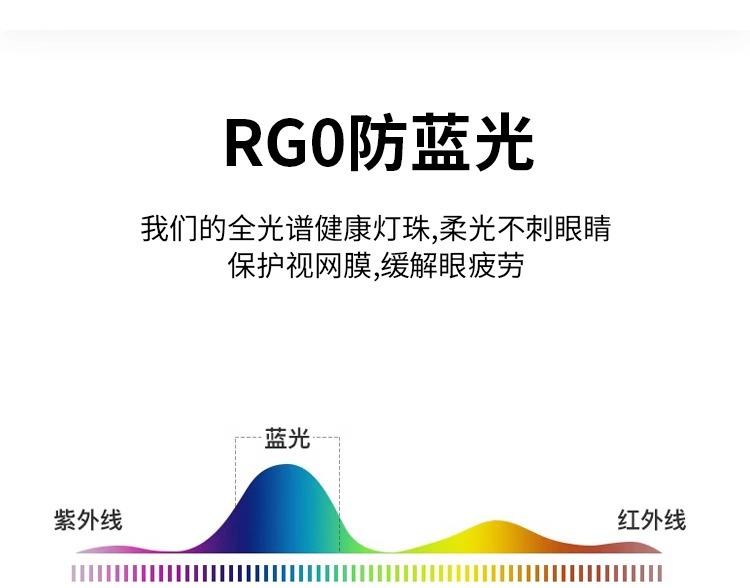 RG0防蓝光

我们的全光谱健康灯珠,柔光不刺眼睛
保护视网膜,缓解眼疲劳

蓝光

紫外线

红外线